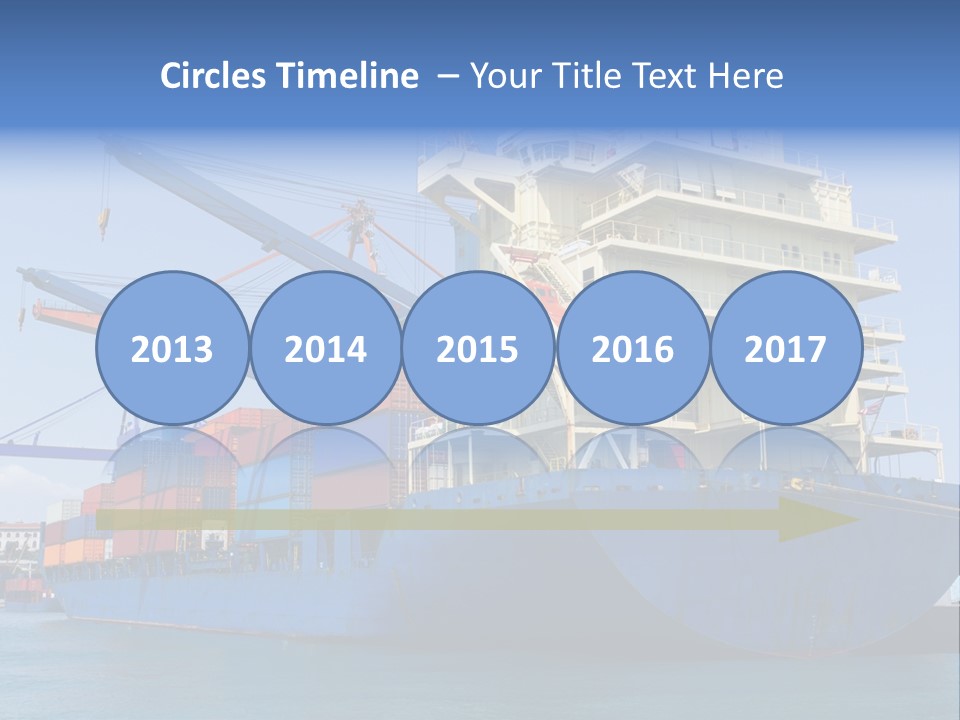 Circles Timeline – Your Title Text Here

2013

2014

2015

2016

2017